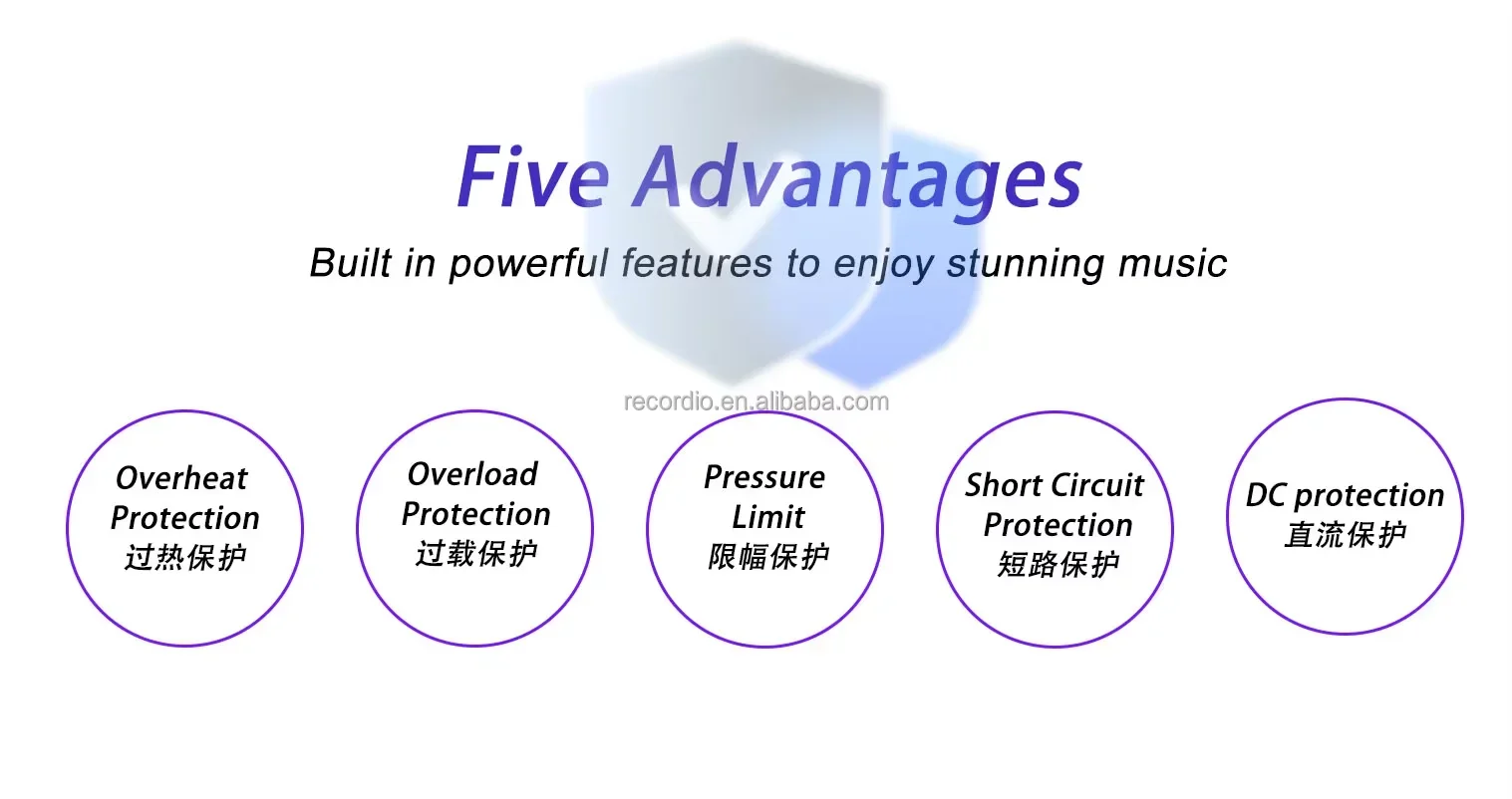 Five Advantages

Built in powerful features to enjoy stunning music

recordio.en.alibaba.com

Overheat Protection
过热保护

Overload Protection
过载保护

Pressure Limit
限幅保护

Short Circuit Protection
短路保护

DC protection
直流保护